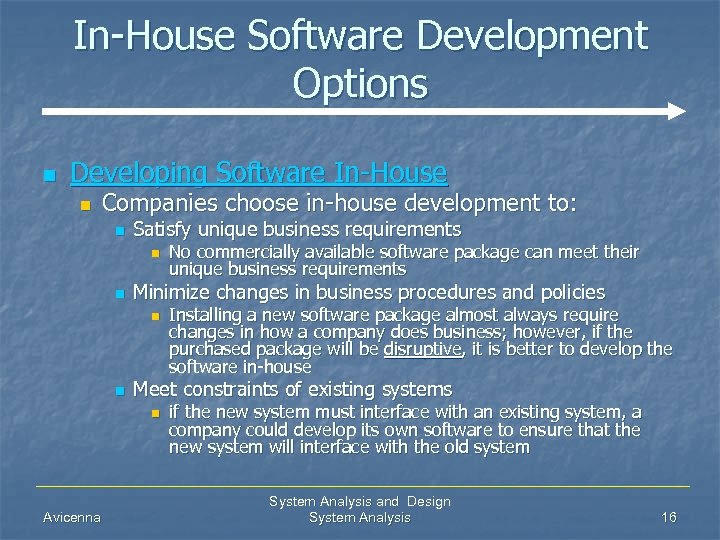 In-House Software Development Options

Developing Software In-House

Companies choose in-house development to:

Satisfy unique business requirements

No commercially available software package can meet their unique business requirements

Minimize changes in business procedures and policies

Installing a new software package almost always require changes in how a company does business; however, if the purchased package will be disruptive, it is better to develop the software in-house

Meet constraints of existing systems

if the new system must interface with an existing system, a company could develop its own software to ensure that the new system will interface with the old system

Avicenna

System Analysis and Design
System Analysis

16